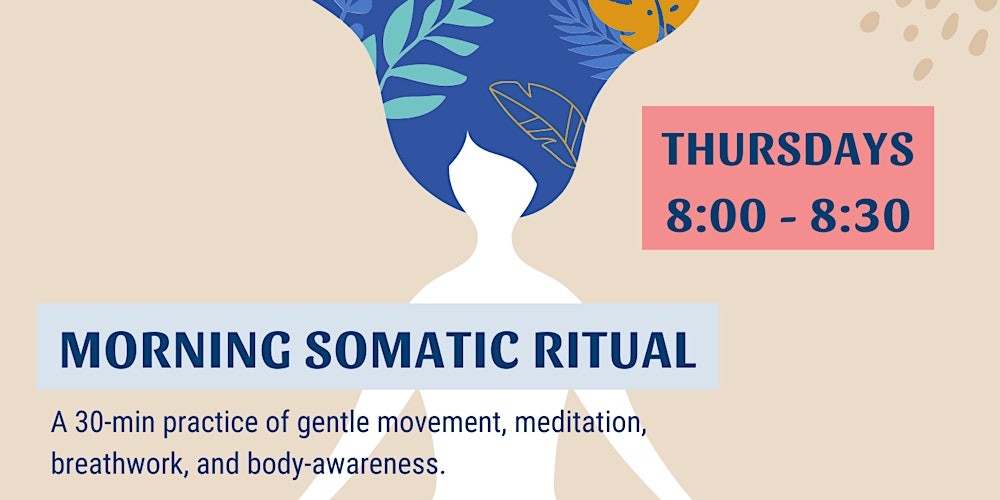 THURSDAYS
8:00 - 8:30

MORNING SOMATIC RITUAL

A 30-min practice of gentle movement, meditation, breathwork, and body-awareness.